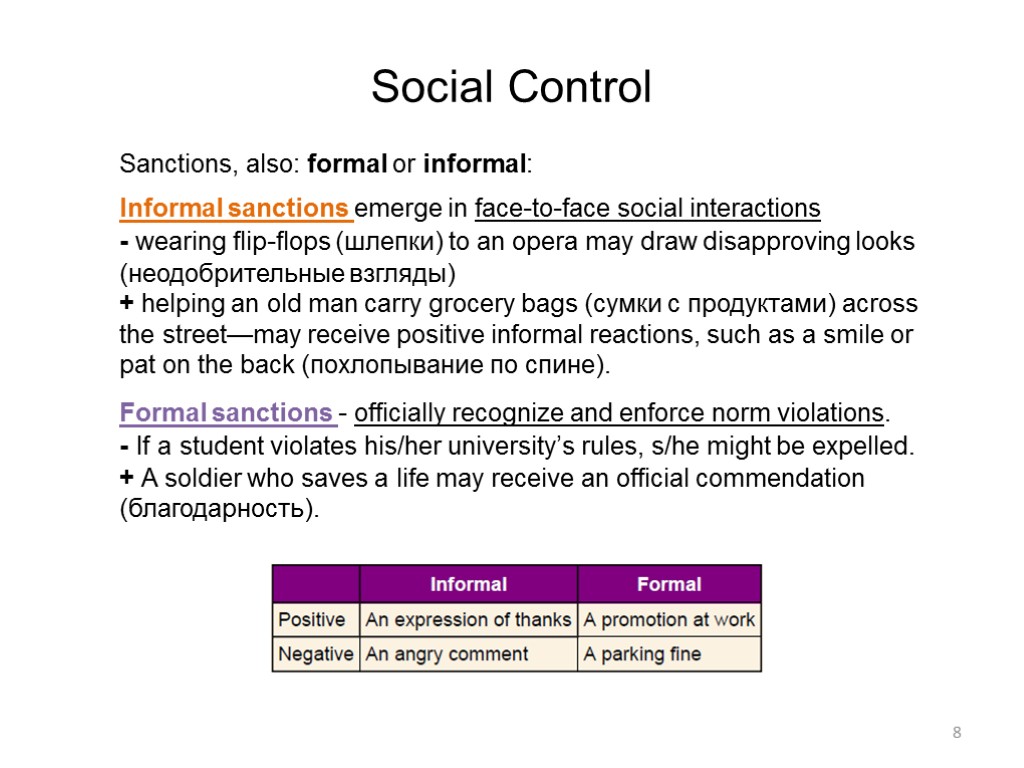 Social Control

Sanctions, also: formal or informal:

Informal sanctions emerge in face-to-face social interactions
- wearing flip-flops (шлепки) to an opera may draw disapproving looks (неодобрительные взгляды)
+ helping an old man carry grocery bags (сумки с продуктами) across the street—may receive positive informal reactions, such as a smile or pat on the back (похлопывание по спине).

Formal sanctions - officially recognize and enforce norm violations.
- If a student violates his/her university's rules, s/he might be expelled.
+ A soldier who saves a life may receive an official commendation (благодарность).

| | Informal | Formal |
|---|---|---|
| Positive | An expression of thanks | A promotion at work |
| Negative | An angry comment | A parking fine |

8